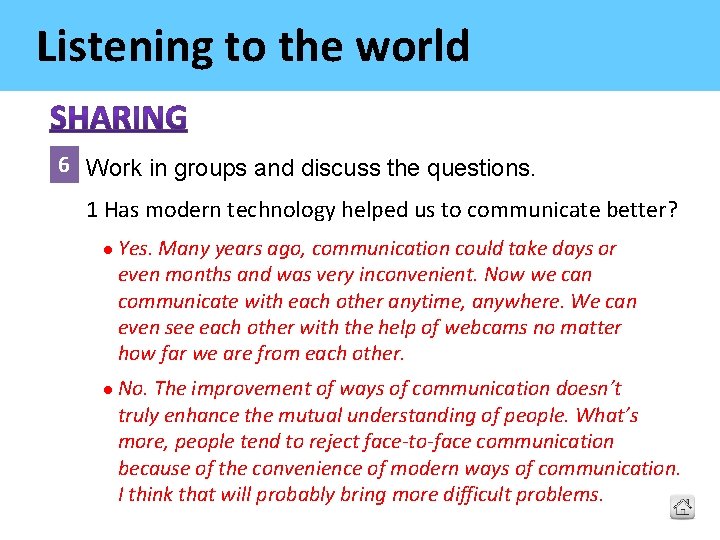 Listening to the world

SHARING

6 Work in groups and discuss the questions.

1 Has modern technology helped us to communicate better?

● Yes. Many years ago, communication could take days or even months and was very inconvenient. Now we can communicate with each other anytime, anywhere. We can even see each other with the help of webcams no matter how far we are from each other.

● No. The improvement of ways of communication doesn't truly enhance the mutual understanding of people. What's more, people tend to reject face-to-face communication because of the convenience of modern ways of communication. I think that will probably bring more difficult problems.